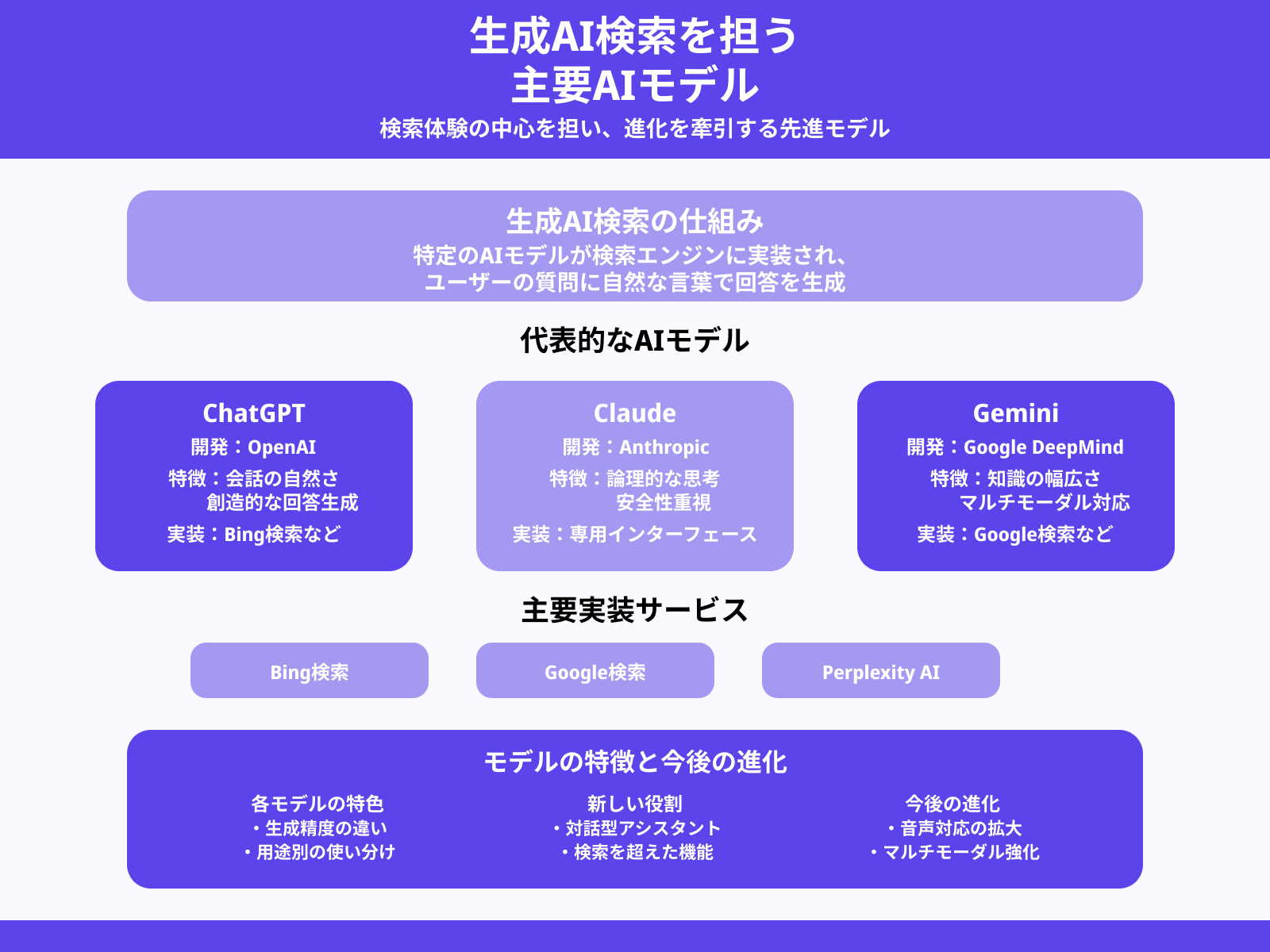 生成AI検索を担う
主要AIモデル

検索体験の中心を担い、進化を牽引する先進モデル

生成AI検索の仕組み

特定のAIモデルが検索エンジンに実装され、
ユーザーの質問に自然な言葉で回答を生成

代表的なAIモデル

ChatGPT
開発：OpenAI
特徴：会話の自然さ
創造的な回答生成
実装：Bing検索など

Claude
開発：Anthropic
特徴：論理的な思考
安全性重視
実装：専用インターフェース

Gemini
開発：Google DeepMind
特徴：知識の幅広さ
マルチモーダル対応
実装：Google検索など

主要実装サービス

Bing検索

Google検索

Perplexity AI

モデルの特徴と今後の進化

各モデルの特色
・生成精度の違い
・用途別の使い分け

新しい役割
・対話型アシスタント
・検索を超えた機能

今後の進化
・音声対応の拡大
・マルチモーダル強化